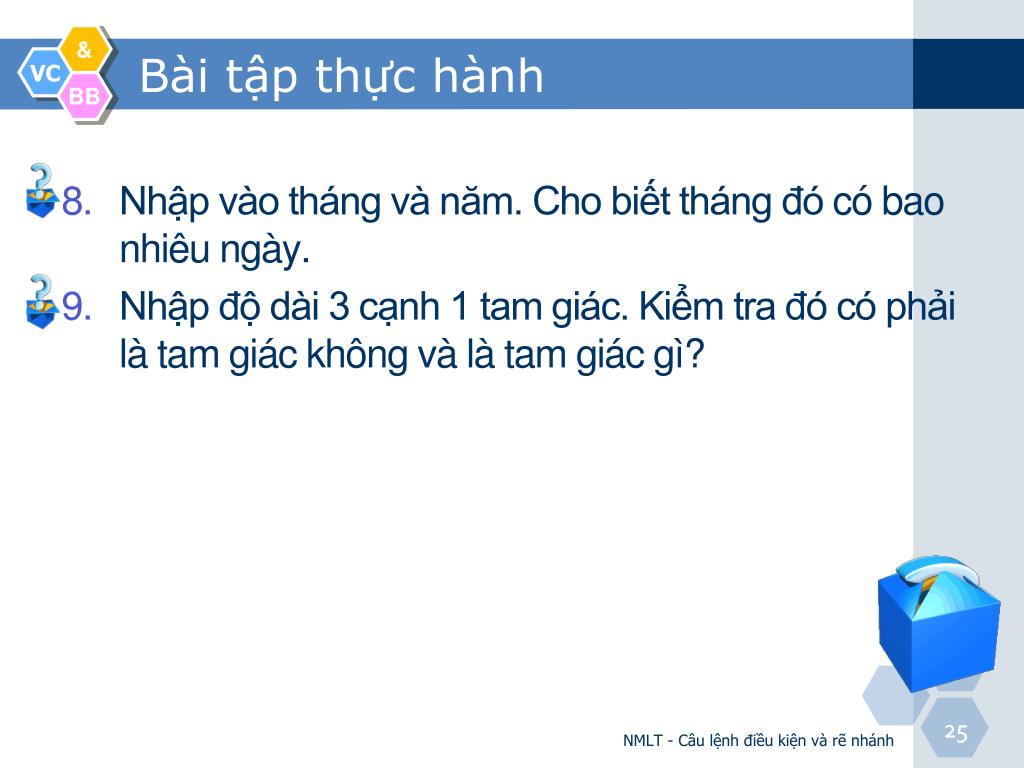 VC
&
BB
Bài tập thực hành

8. Nhập vào tháng và năm. Cho biết tháng đó có bao nhiêu ngày.

9. Nhập độ dài 3 cạnh 1 tam giác. Kiểm tra đó có phải là tam giác không và là tam giác gì?

NMLT - Câu lệnh điều kiện và rẽ nhánh

25